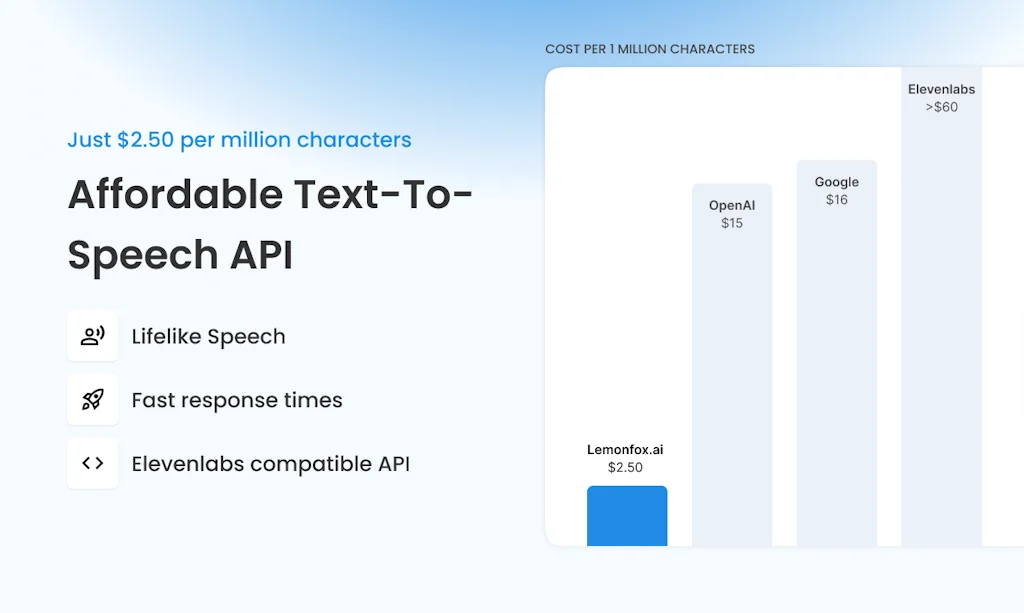 Just $2.50 per million characters

Affordable Text-To-Speech API

Lifelike Speech

Fast response times

Elevenlabs compatible API

COST PER 1 MILLION CHARACTERS

Lemonfox.ai
$2.50

OpenAI
$15

Google
$16

Elevenlabs
>$60